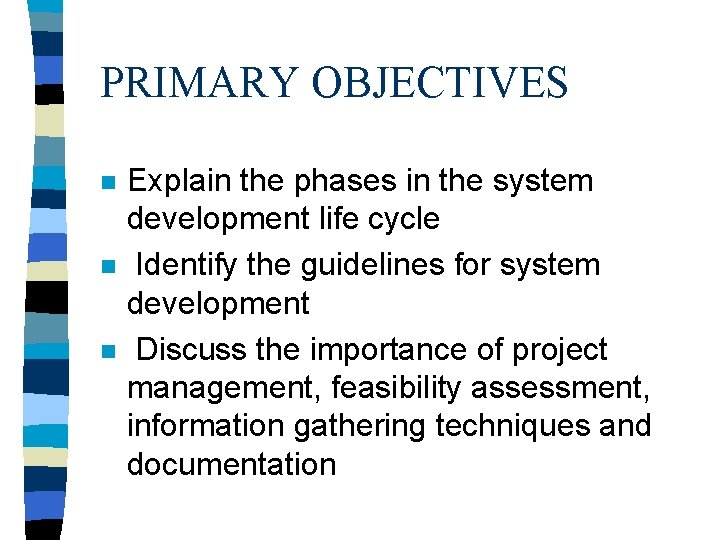 PRIMARY OBJECTIVES

- Explain the phases in the system development life cycle
- Identify the guidelines for system development
- Discuss the importance of project management, feasibility assessment, information gathering techniques and documentation